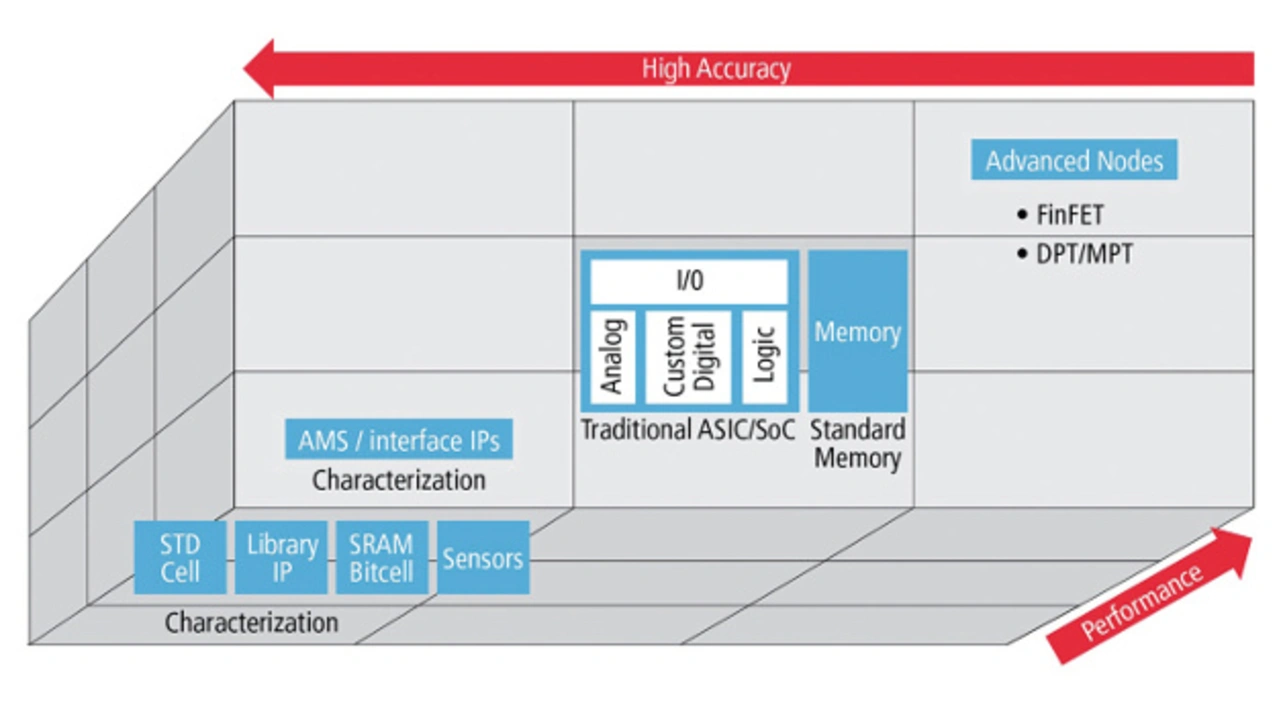 High Accuracy

Advanced Nodes

• FinFET
• DPT/MPT

I/0

Analog

Custom Digital

Logic

Memory

Traditional ASIC/SoC

Standard Memory

AMS / interface IPs

Characterization

STD Cell

Library IP

SRAM Bitcell

Sensors

Characterization

Performance